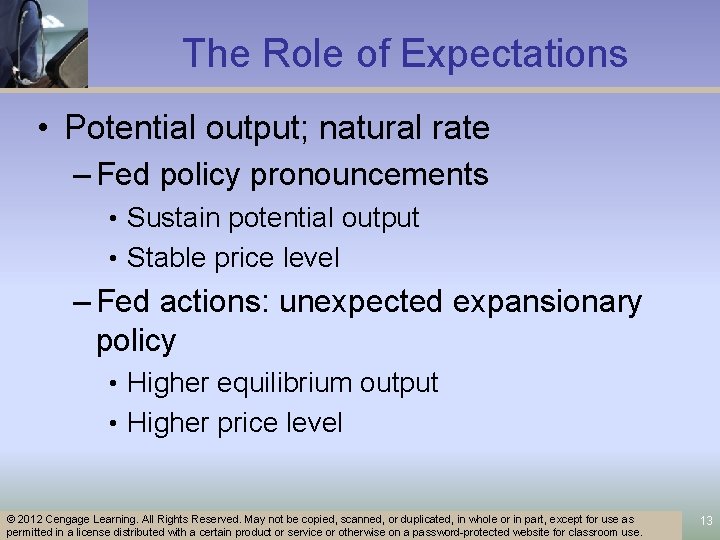 The Role of Expectations

• Potential output; natural rate

– Fed policy pronouncements

• Sustain potential output

• Stable price level

– Fed actions: unexpected expansionary policy

• Higher equilibrium output

• Higher price level

© 2012 Cengage Learning. All Rights Reserved. May not be copied, scanned, or duplicated, in whole or in part, except for use as permitted in a license distributed with a certain product or service or otherwise on a password-protected website for classroom use.

13